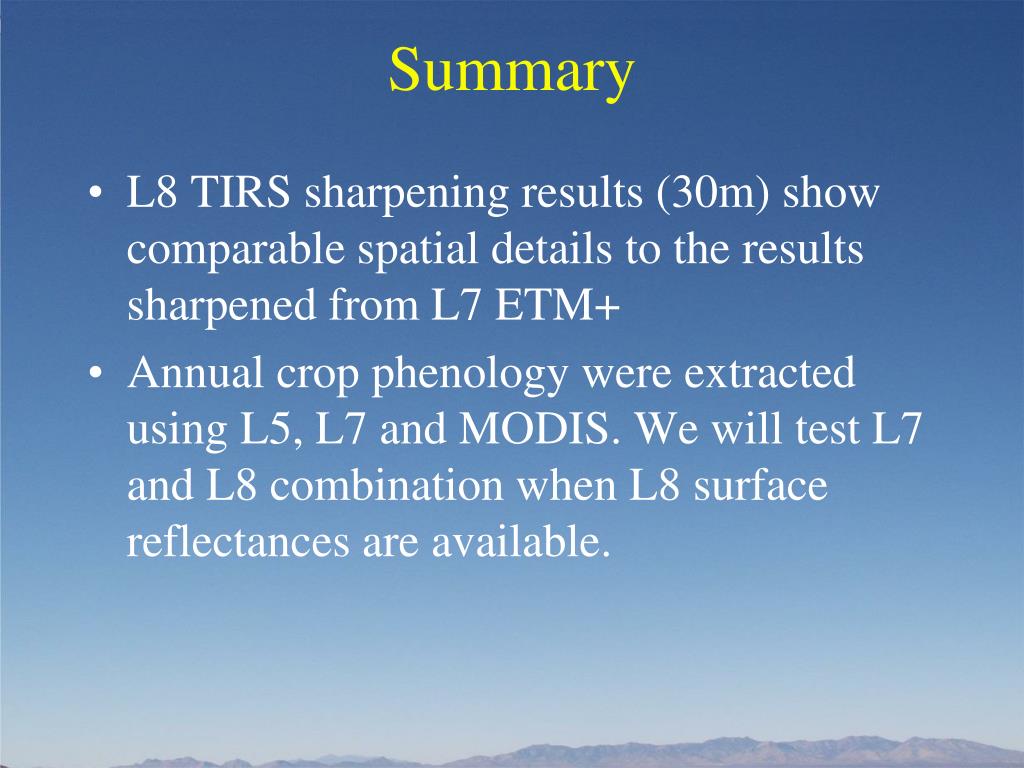 Summary

• L8 TIRS sharpening results (30m) show comparable spatial details to the results sharpened from L7 ETM+

• Annual crop phenology were extracted using L5, L7 and MODIS. We will test L7 and L8 combination when L8 surface reflectances are available.